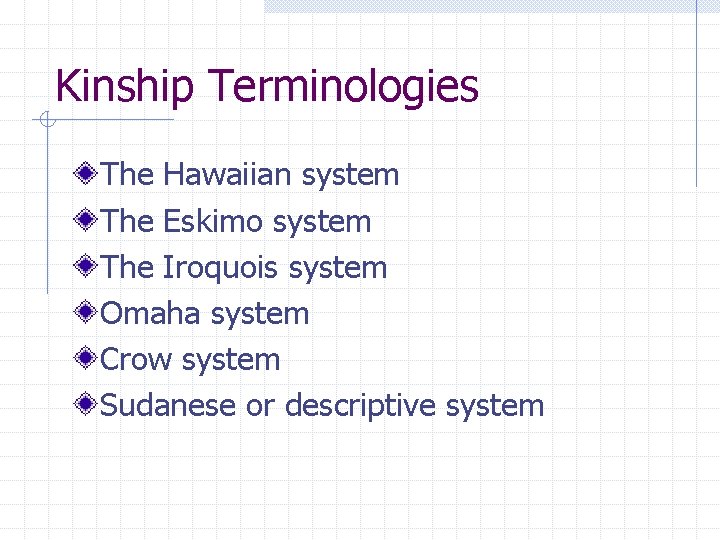 Kinship Terminologies

The Hawaiian system
The Eskimo system
The Iroquois system
Omaha system
Crow system
Sudanese or descriptive system